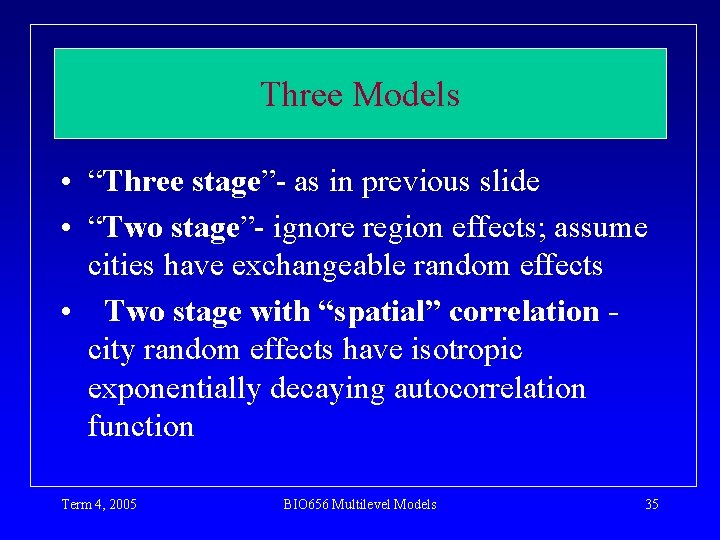 Three Models

• “Three stage”- as in previous slide

• “Two stage”- ignore region effects; assume cities have exchangeable random effects

• Two stage with “spatial” correlation - city random effects have isotropic exponentially decaying autocorrelation function

Term 4, 2005

BIO656 Multilevel Models

35